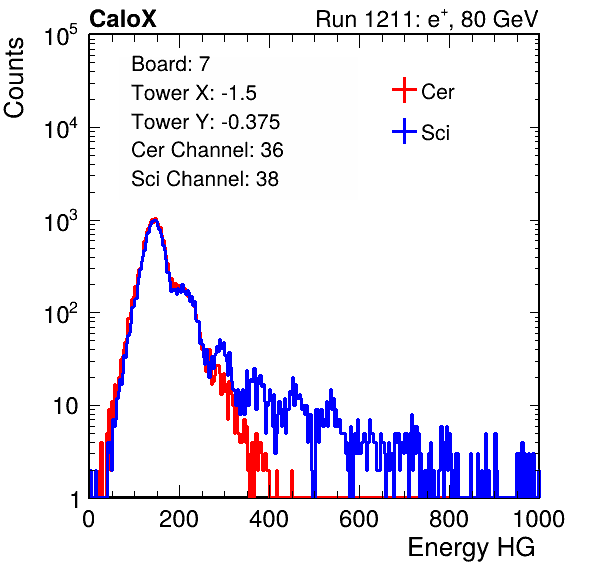 CaloX

Run 1211: $e^{+}$, 80 GeV

Counts

$10^5$

$10^4$

$10^3$

$10^2$

10

1

Board: 7

Tower X: -1.5

Tower Y: -0.375

Cer Channel: 36

Sci Channel: 38

Cer

Sci

0

200

400

600

800

1000

Energy HG